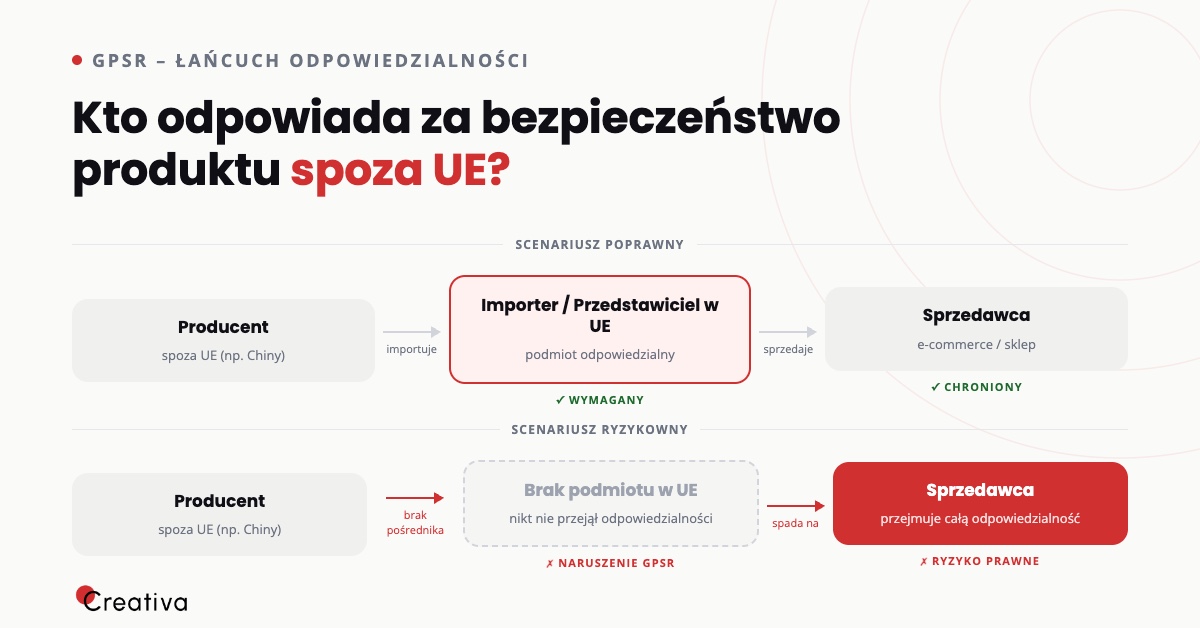 GPSR – ŁAŃCUCH ODPOWIEDZIALNOŚCI

Kto odpowiada za bezpieczeństwo produktu spoza UE?

SCENARIUSZ POPRAWNY

Producent
spoza UE (np. Chiny)

importuje

Importer / Przedstawiciel w UE
podmiot odpowiedzialny

✓ WYMAGANY

sprzedaje

Sprzedawca
e-commerce / sklep

✓ CHRONIONY

SCENARIUSZ RYZYKOWNY

Producent
spoza UE (np. Chiny)

brak pośrednika

Brak podmiotu w UE
nikt nie przejął odpowiedzialności

✗ NARUSZENIE GPSR

spada na

Sprzedawca
przejmuje całą odpowiedzialność

✗ RYZYKO PRAWNE

Creativa